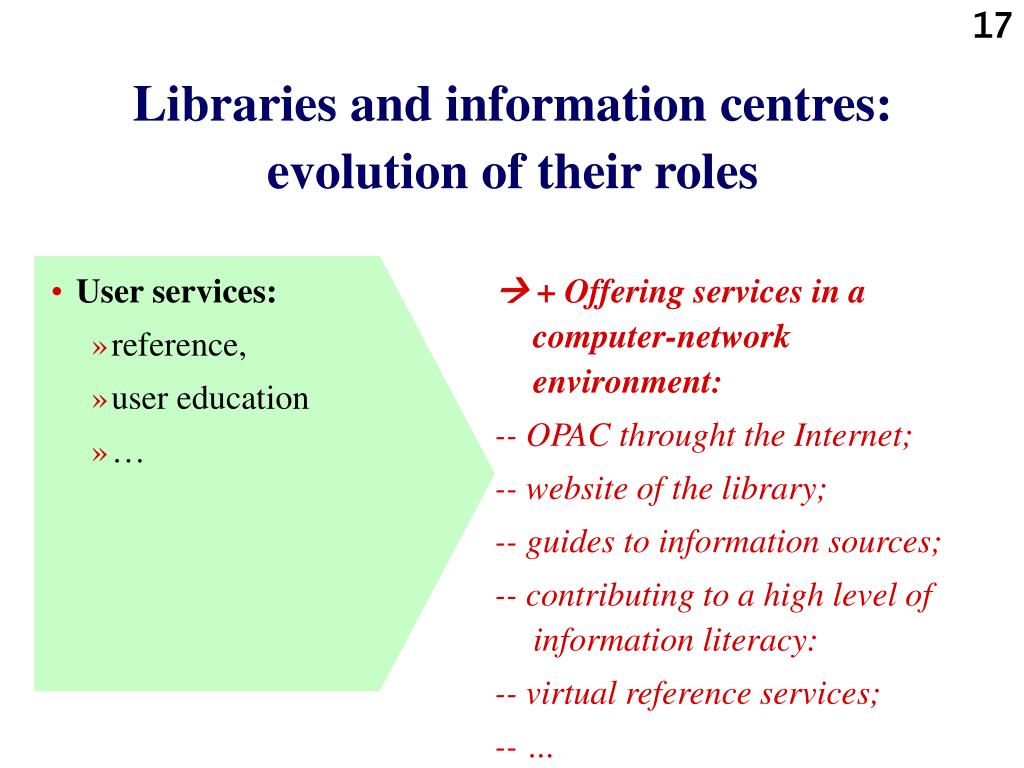 17

Libraries and information centres: evolution of their roles

• User services:
» reference,
» user education
» …

→ + Offering services in a computer-network environment:
-- OPAC throught the Internet;
-- website of the library;
-- guides to information sources;
-- contributing to a high level of information literacy:
-- virtual reference services;
-- ...